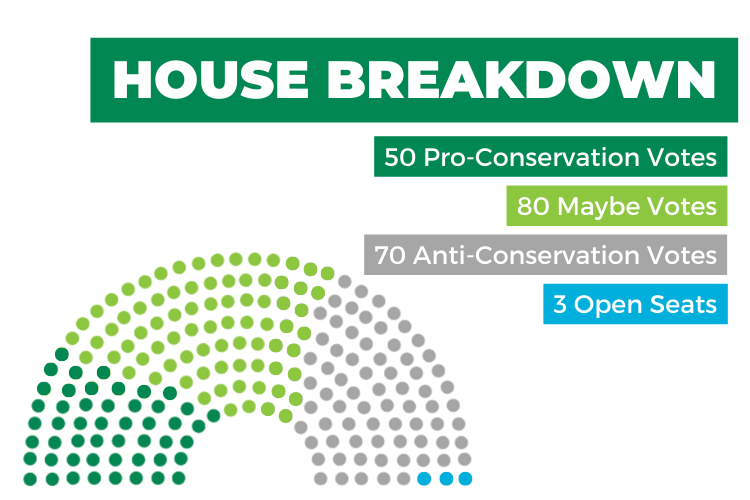 HOUSE BREAKDOWN

50 Pro-Conservation Votes

80 Maybe Votes

70 Anti-Conservation Votes

3 Open Seats